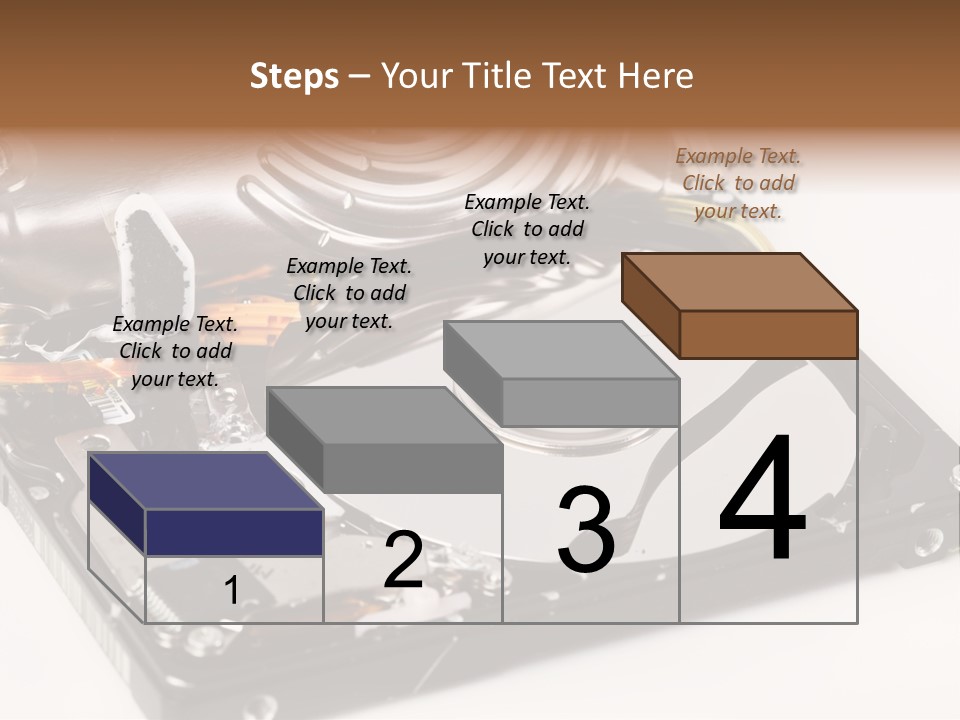 Steps – Your Title Text Here

Example Text. Click to add your text.

Example Text. Click to add your text.

Example Text. Click to add your text.

Example Text. Click to add your text.

1

2

3

4